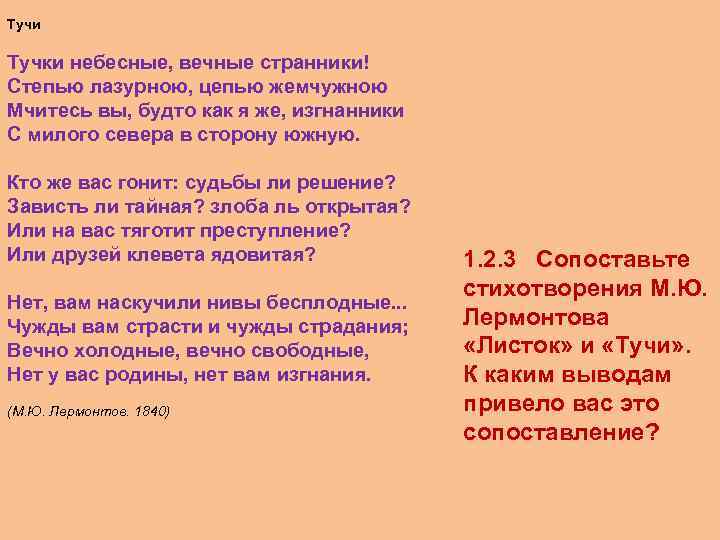 Тучи

Тучки небесные, вечные странники!
Степью лазурною, цепью жемчужною
Мчитесь вы, будто как я же, изгнанники
С милого севера в сторону южную.

Кто же вас гонит: судьбы ли решение?
Зависть ли тайная? злоба ль открытая?
Или на вас тяготит преступление?
Или друзей клевета ядовитая?

Нет, вам наскучили нивы бесплодные...
Чужды вам страсти и чужды страдания;
Вечно холодные, вечно свободные,
Нет у вас родины, нет вам изгнания.

(М.Ю. Лермонтов. 1840)

1.2.3 Сопоставьте стихотворения М.Ю. Лермонтова «Листок» и «Тучи». К каким выводам привело вас это сопоставление?